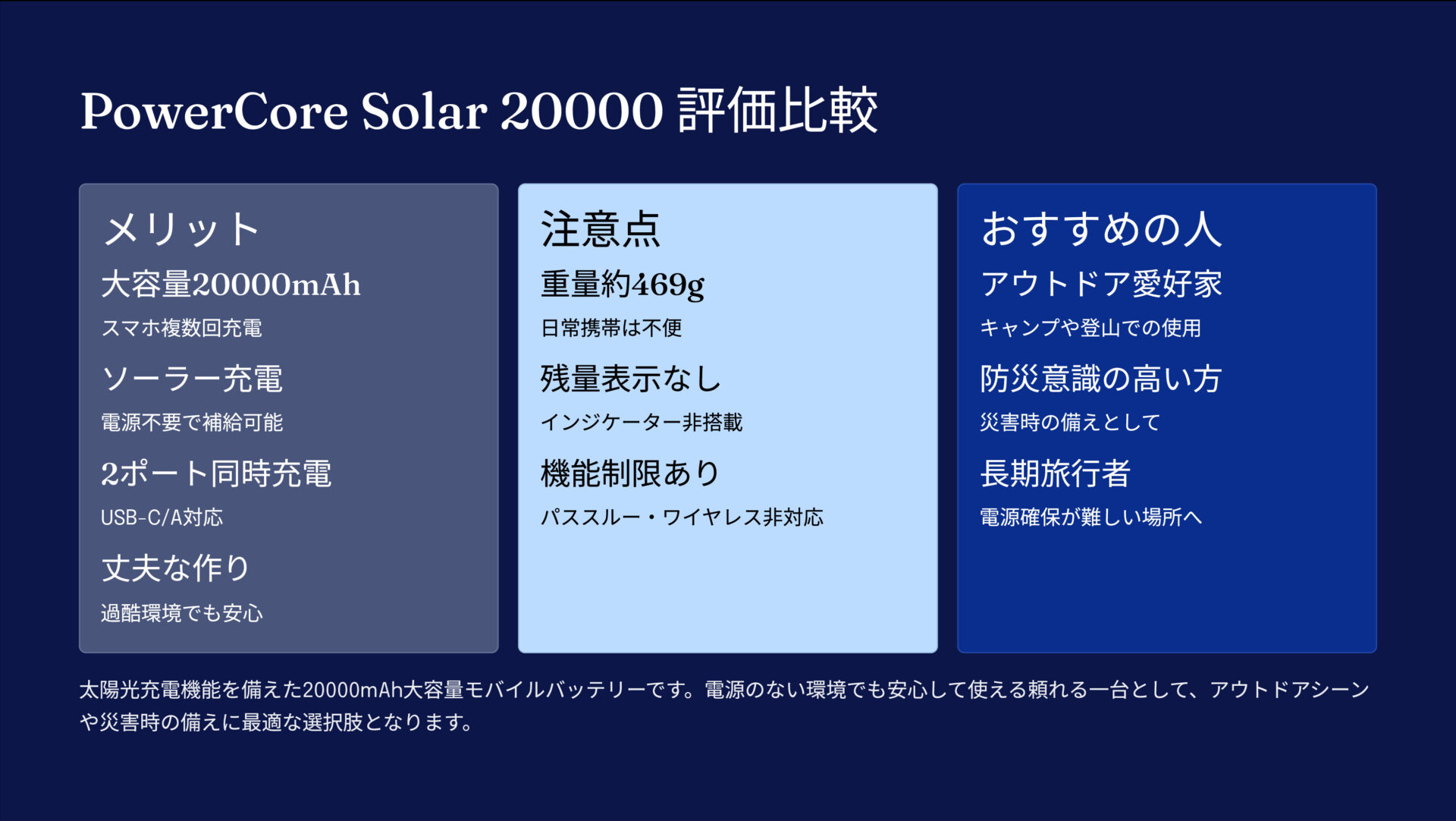 PowerCore Solar 20000 評価比較

メリット

大容量20000mAh

スマホ複数回充電

ソーラー充電

電源不要で補給可能

2ポート同時充電

USB-C/A対応

丈夫な作り

過酷環境でも安心

注意点

重量約469g

日常携帯は不便

残量表示なし

インジケーター非搭載

機能制限あり

パススルー・ワイヤレス非対応

おすすめの人

アウトドア愛好家

キャンプや登山での使用

防災意識の高い方

災害時の備えとして

長期旅行者

電源確保が難しい場所へ

太陽光充電機能を備えた20000mAh大容量モバイルバッテリーです。電源のない環境でも安心して使える頼れる一台として、アウトドアシーンや災害時の備えに最適な選択肢となります。